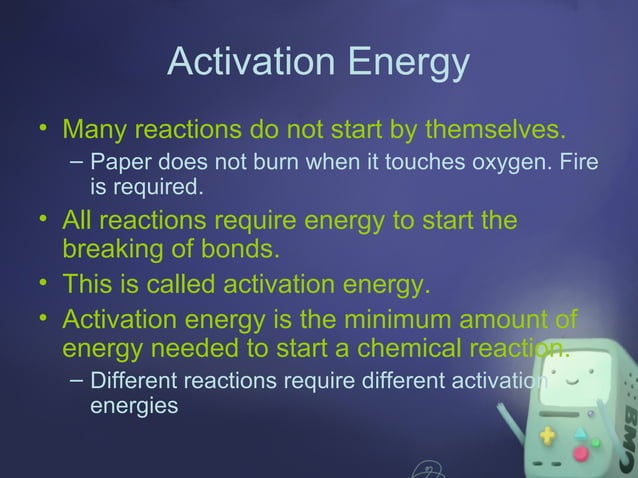 Activation Energy

• Many reactions do not start by themselves.
– Paper does not burn when it touches oxygen. Fire is required.

• All reactions require energy to start the breaking of bonds.

• This is called activation energy.

• Activation energy is the minimum amount of energy needed to start a chemical reaction.
– Different reactions require different activation energies

BMO